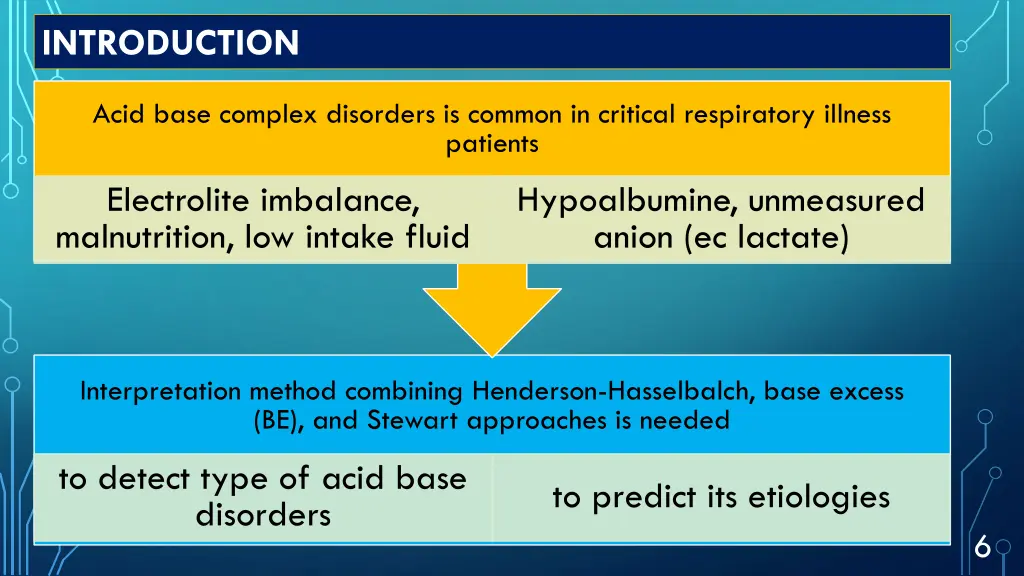 INTRODUCTION

Acid base complex disorders is common in critical respiratory illness patients

Electrolite imbalance, malnutrition, low intake fluid

Hypoalbumine, unmeasured anion (ec lactate)

Interpretation method combining Henderson-Hasselbalch, base excess (BE), and Stewart approaches is needed

to detect type of acid base disorders

to predict its etiologies

6